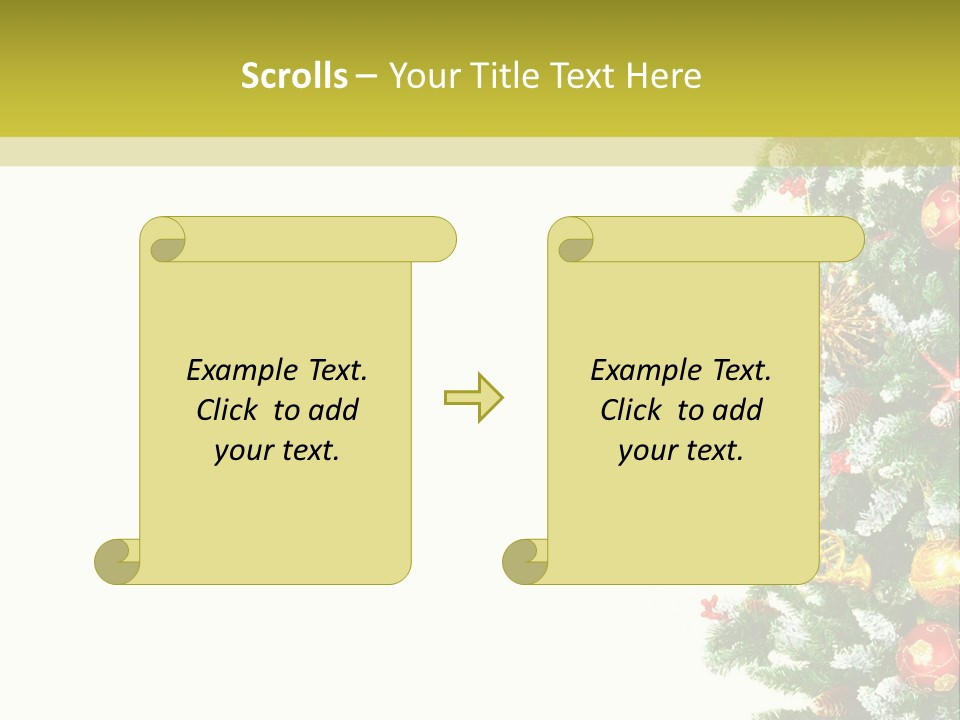 Scrolls – Your Title Text Here

Example Text. Click to add your text.

Example Text. Click to add your text.